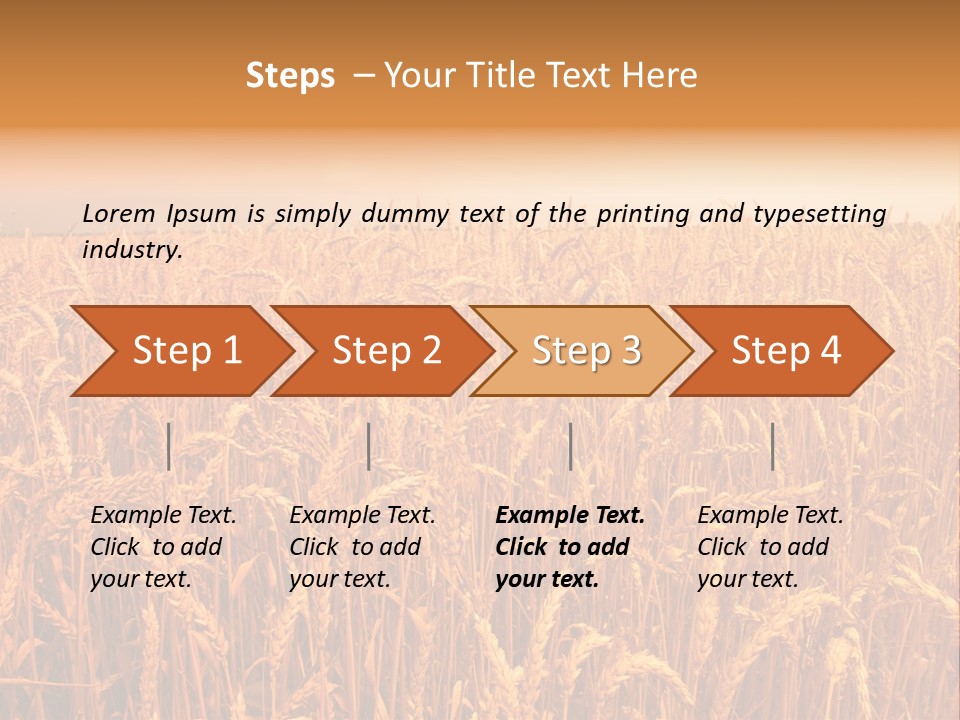 Steps – Your Title Text Here

Lorem Ipsum is simply dummy text of the printing and typesetting industry.

Step 1

Step 2

Step 3

Step 4

Example Text. Click to add your text.

Example Text. Click to add your text.

Example Text. Click to add your text.

Example Text. Click to add your text.